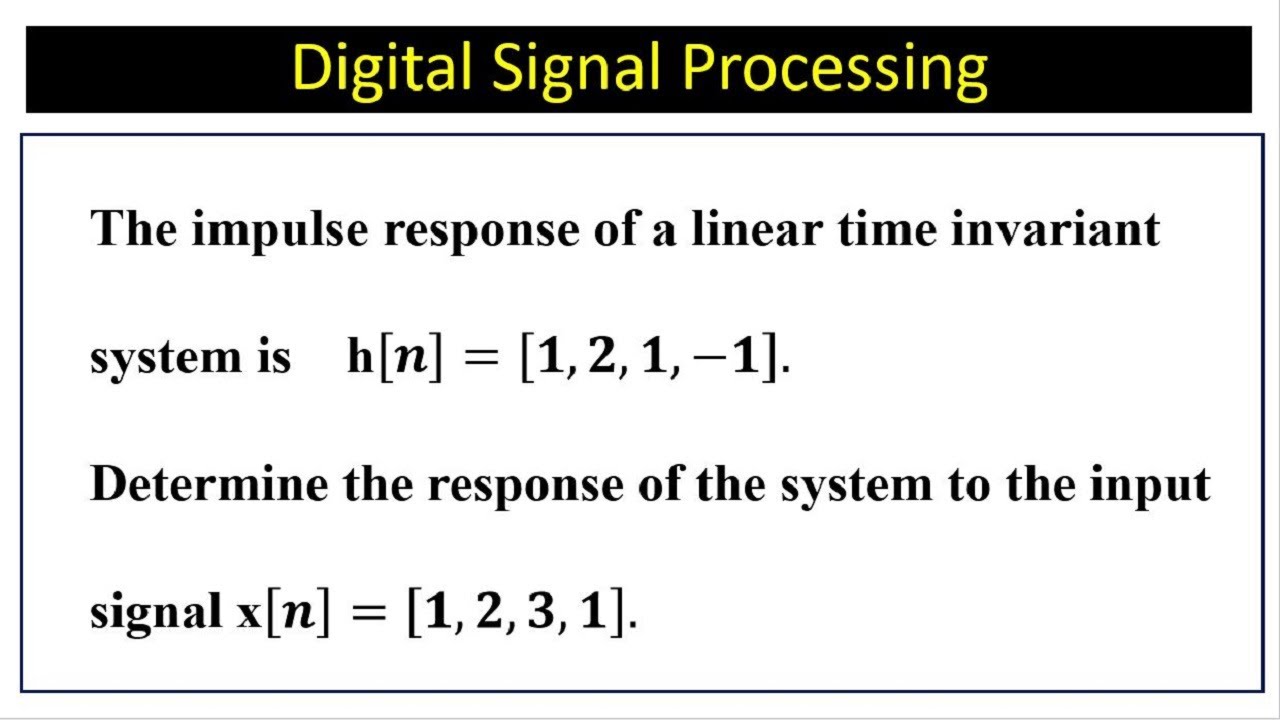 Digital Signal Processing

The impulse response of a linear time invariant system is $h[n] = [1, 2, 1, -1]$.

Determine the response of the system to the input signal $x[n] = [1, 2, 3, 1]$.